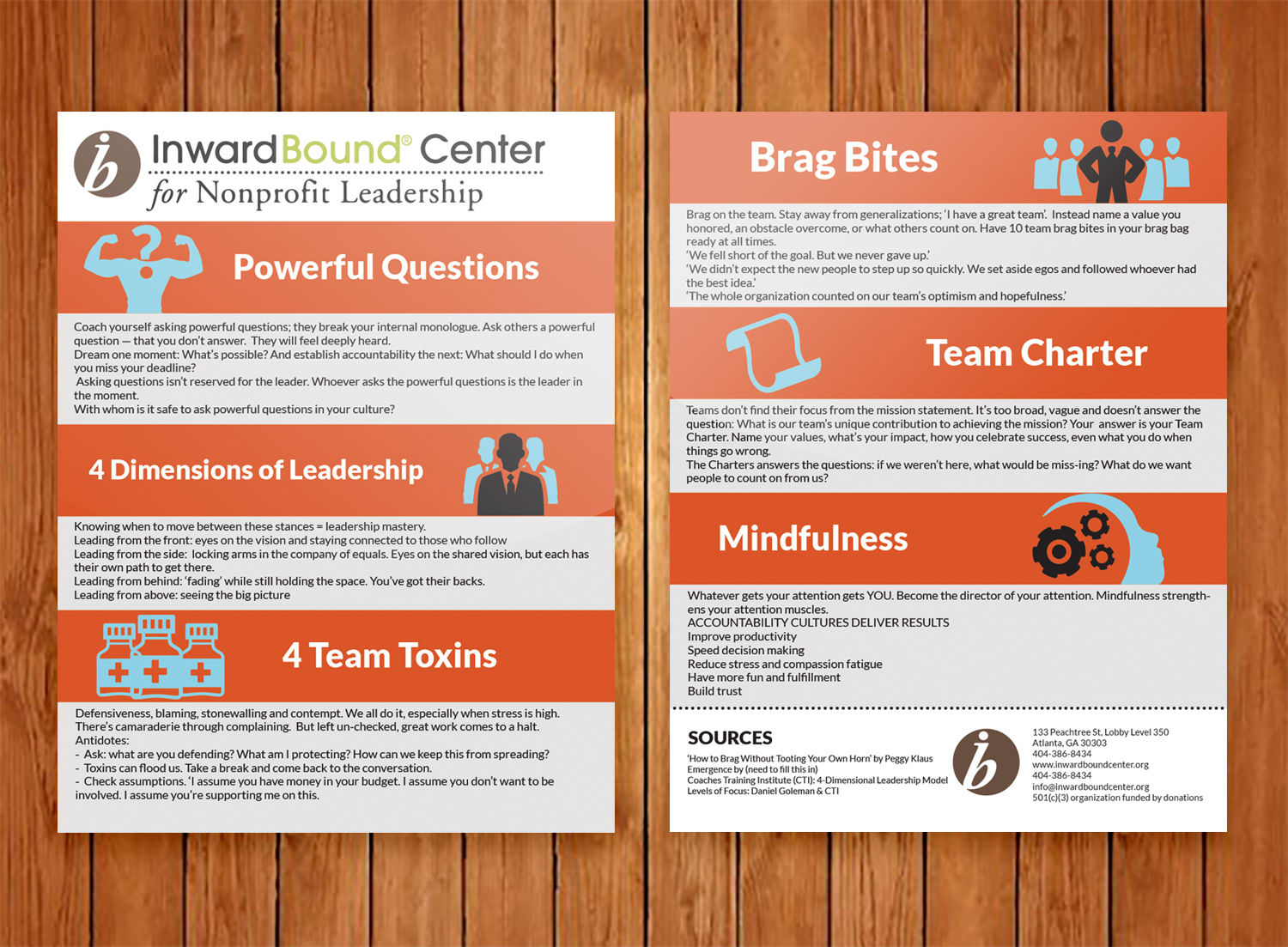 ib InwardBound® Center
for Nonprofit Leadership

Powerful Questions

Coach yourself asking powerful questions; they break your internal monologue. Ask others a powerful question — that you don't answer. They will feel deeply heard.
Dream one moment: What's possible? And establish accountability the next: What should I do when you miss your deadline?
Asking questions isn't reserved for the leader. Whoever asks the powerful questions is the leader in the moment.
With whom is it safe to ask powerful questions in your culture?

4 Dimensions of Leadership

Knowing when to move between these stances = leadership mastery.
Leading from the front: eyes on the vision and staying connected to those who follow
Leading from the side: locking arms in the company of equals. Eyes on the shared vision, but each has their own path to get there.
Leading from behind: 'fading' while still holding the space. You've got their backs.
Leading from above: seeing the big picture

4 Team Toxins

Defensiveness, blaming, stonewalling and contempt. We all do it, especially when stress is high. There's camaraderie through complaining. But left un-checked, great work comes to a halt.
Antidotes:
- Ask: what are you defending? What am I protecting? How can we keep this from spreading?
- Toxins can flood us. Take a break and come back to the conversation.
- Check assumptions. 'I assume you have money in your budget. I assume you don't want to be involved. I assume you're supporting me on this.

Brag Bites

Brag on the team. Stay away from generalizations; 'I have a great team'. Instead name a value you honored, an obstacle overcome, or what others count on. Have 10 team brag bites in your brag bag ready at all times.
'We fell short of the goal. But we never gave up.'
'We didn't expect the new people to step up so quickly. We set aside egos and followed whoever had the best idea.'
'The whole organization counted on our team's optimism and hopefulness.'

Team Charter

Teams don't find their focus from the mission statement. It's too broad, vague and doesn't answer the question: What is our team's unique contribution to achieving the mission? Your answer is your Team Charter. Name your values, what's your impact, how you celebrate success, even what you do when things go wrong.
The Charters answers the questions: if we weren't here, what would be miss-ing? What do we want people to count on from us?

Mindfulness

Whatever gets your attention gets YOU. Become the director of your attention. Mindfulness strengthens your attention muscles.
ACCOUNTABILITY CULTURES DELIVER RESULTS
Improve productivity
Speed decision making
Reduce stress and compassion fatigue
Have more fun and fulfillment
Build trust

SOURCES
'How to Brag Without Tooting Your Own Horn' by Peggy Klaus
Emergence by (need to fill this in)
Coaches Training Institute (CTI): 4-Dimensional Leadership Model
Levels of Focus: Daniel Goleman & CTI

ib

133 Peachtree St, Lobby Level 350
Atlanta, GA 30303
404-386-8434
www.inwardboundcenter.org
404-386-8434
info@inwardboundcenter.org
501(c)(3) organization funded by donations